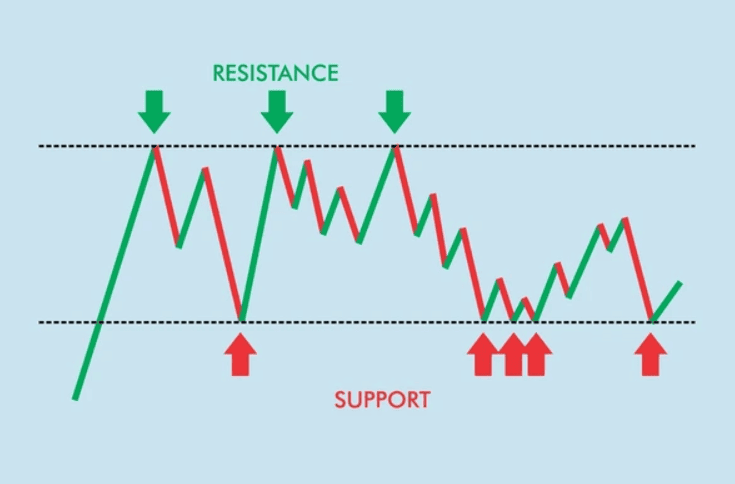 RESISTANCE

SUPPORT